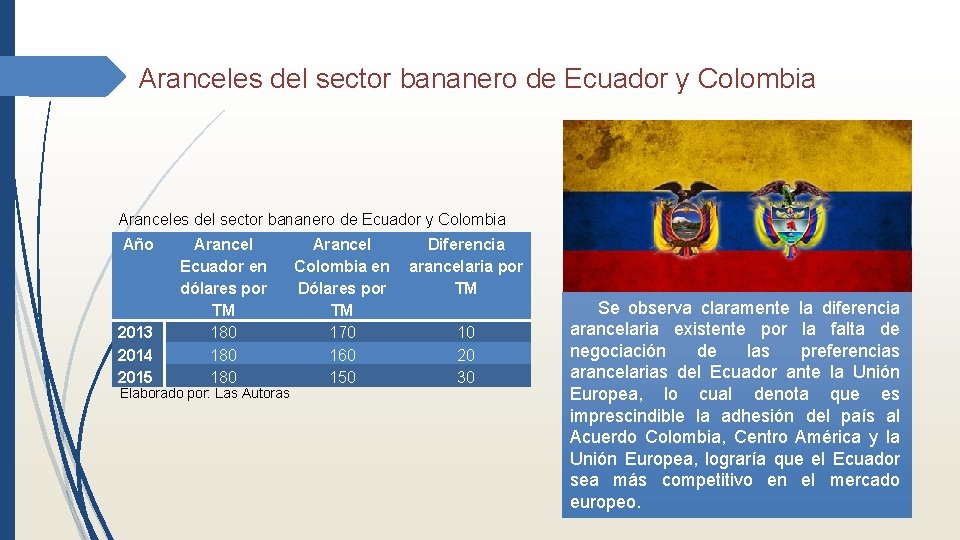 Aranceles del sector bananero de Ecuador y Colombia

Aranceles del sector bananero de Ecuador y Colombia

| Año | Arancel Ecuador en dólares por TM | Arancel Colombia en Dólares por TM | Diferencia arancelaria por TM |
|---|---|---|---|
| 2013 | 180 | 170 | 10 |
| 2014 | 180 | 160 | 20 |
| 2015 | 180 | 150 | 30 |

Elaborado por: Las Autoras

Se observa claramente la diferencia arancelaria existente por la falta de negociación de las preferencias arancelarias del Ecuador ante la Unión Europea, lo cual denota que es imprescindible la adhesión del país al Acuerdo Colombia, Centro América y la Unión Europea, lograría que el Ecuador sea más competitivo en el mercado europeo.